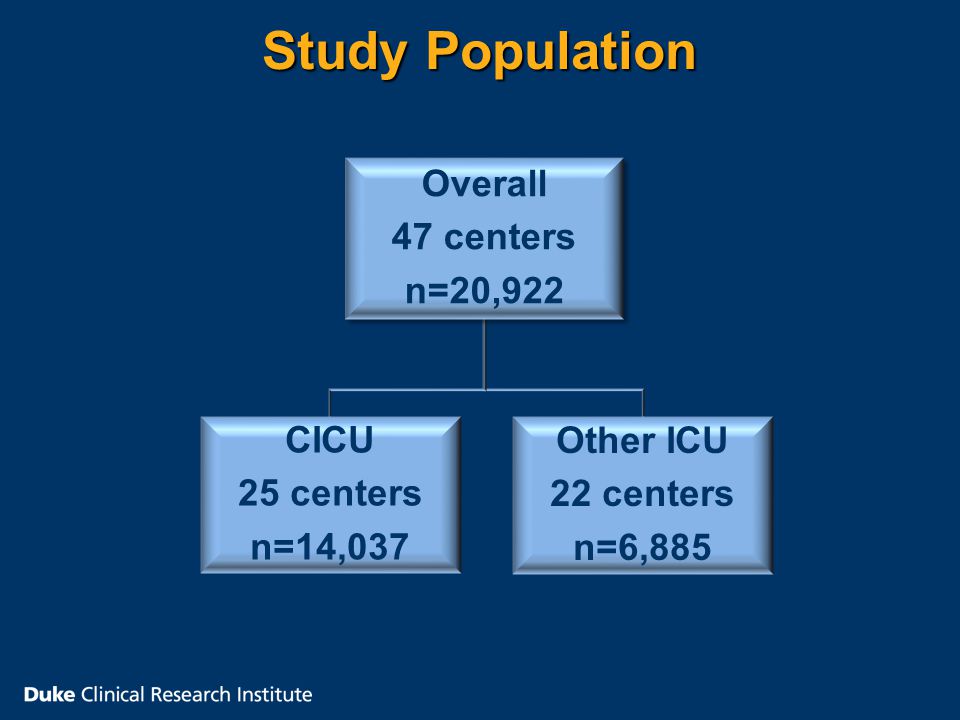 Study Population

Overall
47 centers
n=20,922

CICU
25 centers
n=14,037

Other ICU
22 centers
n=6,885

Duke Clinical Research Institute